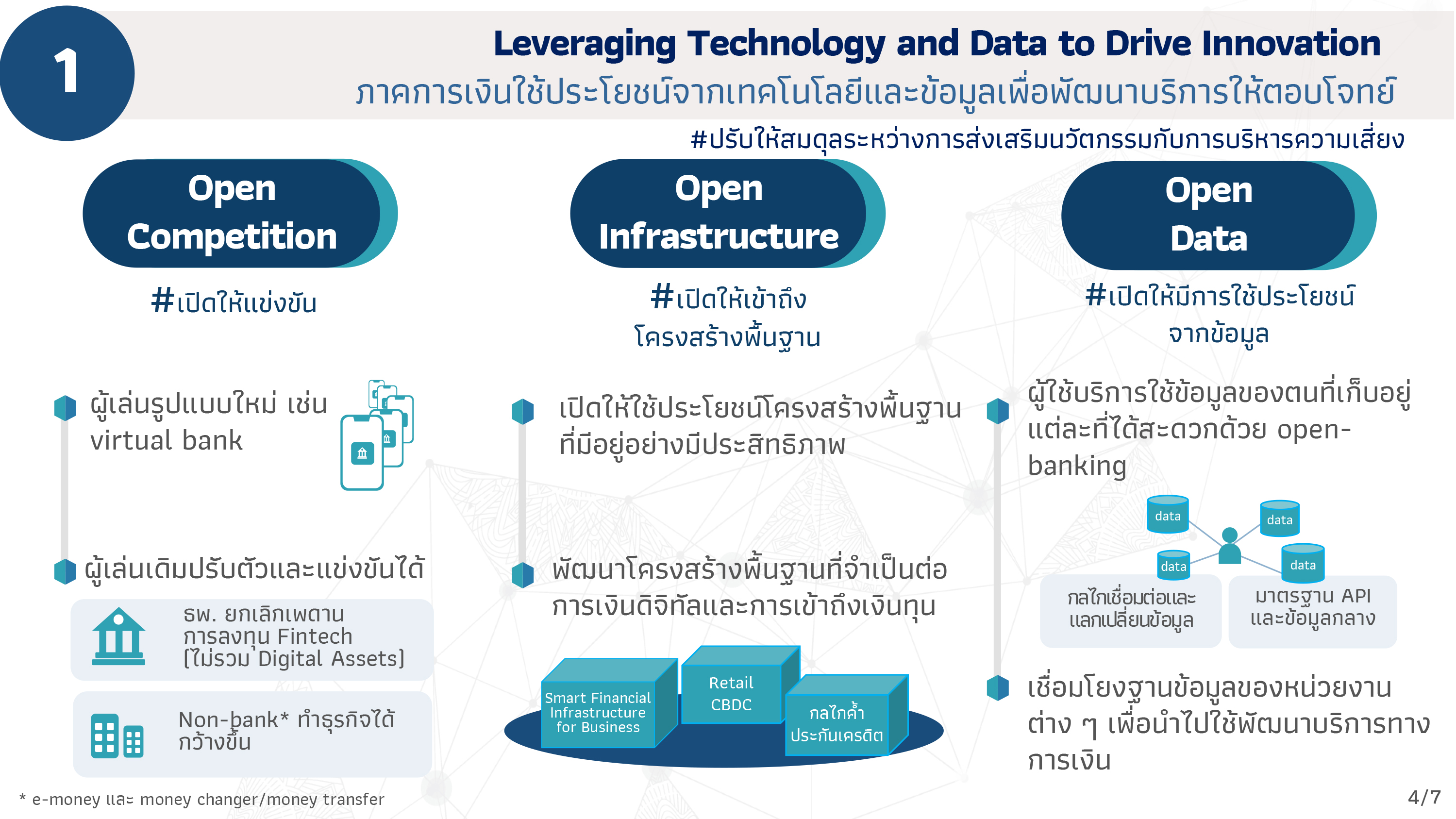 1

Leveraging Technology and Data to Drive Innovation

ภาคการเงินใช้ประโยชน์จากเทคโนโลยีและข้อมูลเพื่อพัฒนาบริการให้ตอบโจทย์

#ปรับให้สมดุลระหว่างการส่งเสริมนวัตกรรมกับการบริหารความเสี่ยง

Open Competition

#เปิดให้แข่งขัน

ผู้เล่นรูปแบบใหม่ เช่น virtual bank

ผู้เล่นเดิมปรับตัวและแข่งขันได้

ธพ. ยกเลิกเพดานการลงทุน Fintech (ไม่รวม Digital Assets)

Non-bank* ทำธุรกิจได้กว้างขึ้น

Open Infrastructure

#เปิดให้เข้าถึงโครงสร้างพื้นฐาน

เปิดให้ใช้ประโยชน์โครงสร้างพื้นฐานที่มีอยู่อย่างมีประสิทธิภาพ

พัฒนาโครงสร้างพื้นฐานที่จำเป็นต่อการเงินดิจิทัลและการเข้าถึงเงินทุน

Smart Financial Infrastructure for Business

Retail CBDC

กลไกค้ำประกันเครดิต

Open Data

#เปิดให้มีการใช้ประโยชน์จากข้อมูล

ผู้ใช้บริการใช้ข้อมูลของตนที่เก็บอยู่แต่ละที่ได้สะดวกด้วย open-banking

data

data

data

data

กลไกเชื่อมต่อและแลกเปลี่ยนข้อมูล

มาตรฐาน API และข้อมูลกลาง

เชื่อมโยงฐานข้อมูลของหน่วยงานต่าง ๆ เพื่อนำไปใช้พัฒนาบริการทางการเงิน

* e-money และ money changer/money transfer

4/7